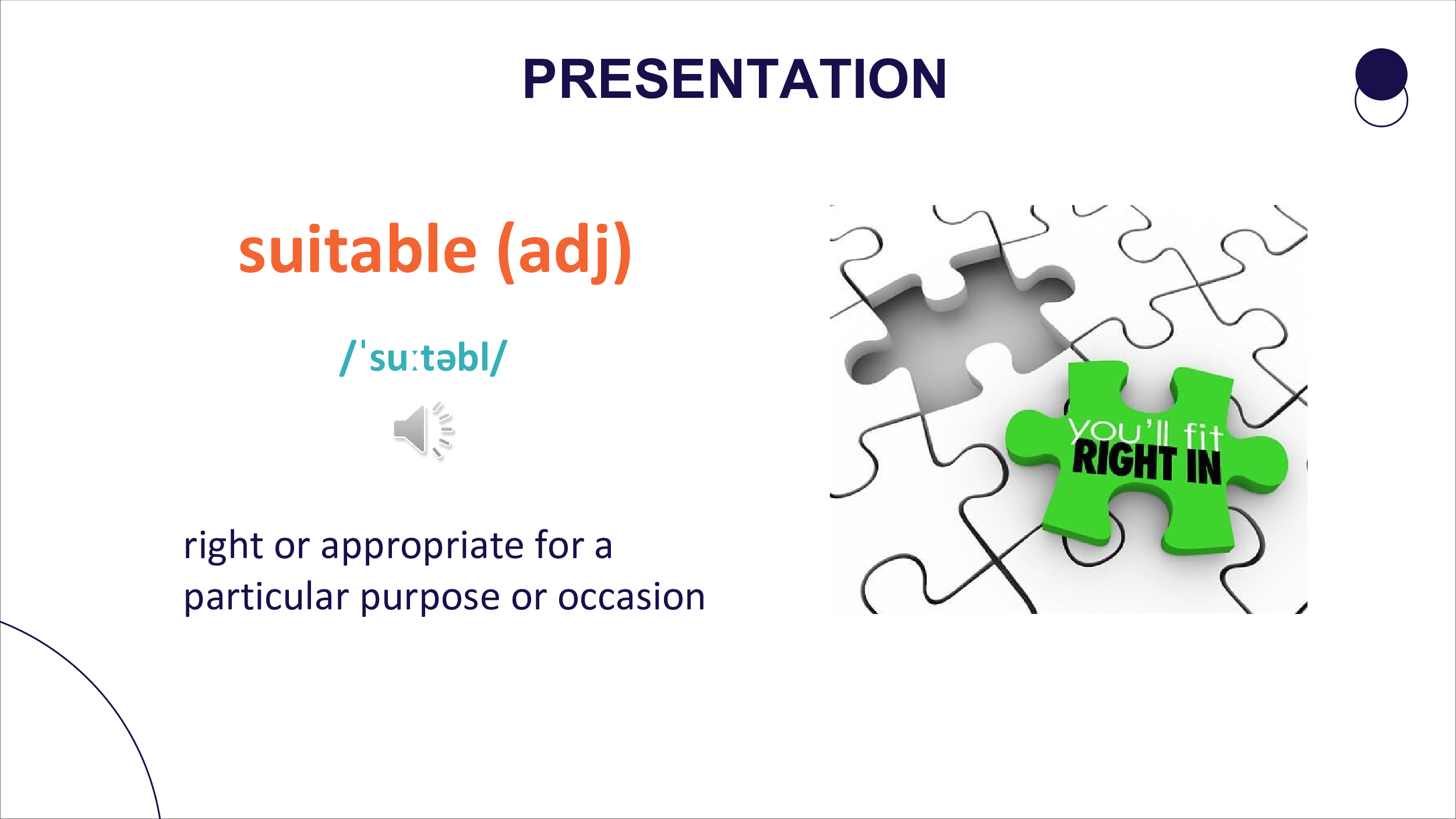 PRESENTATION

suitable (adj)

/ˈsuːtəbl/

right or appropriate for a particular purpose or occasion

you'll fit
RIGHT IN